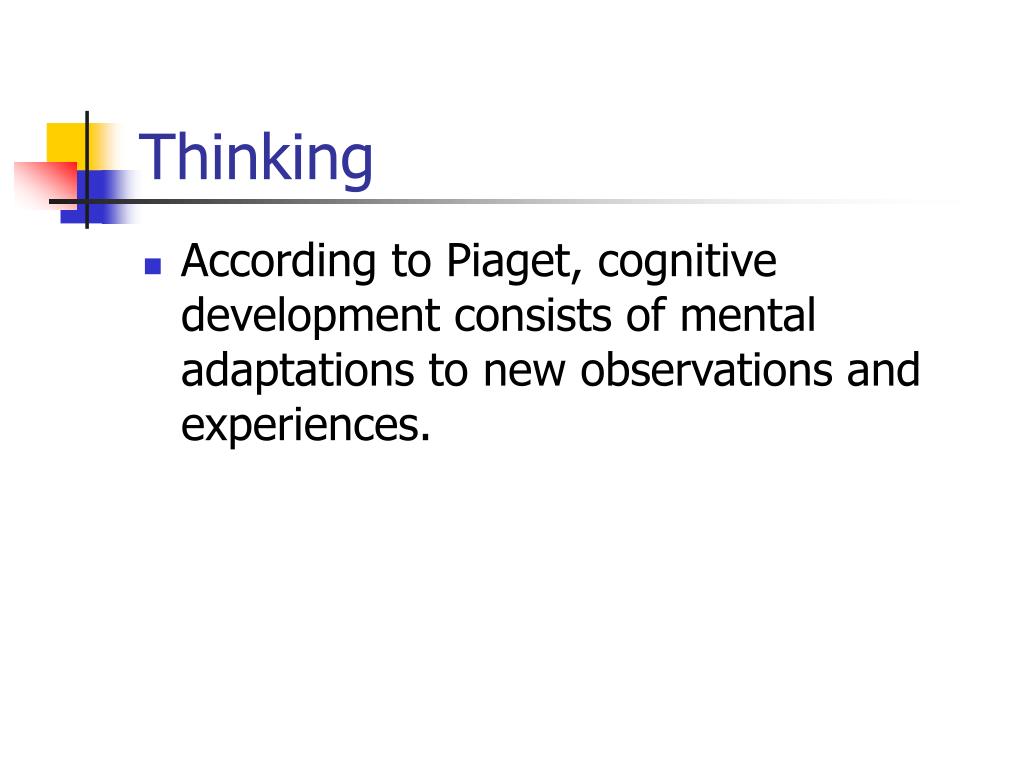 Thinking

According to Piaget, cognitive development consists of mental adaptations to new observations and experiences.